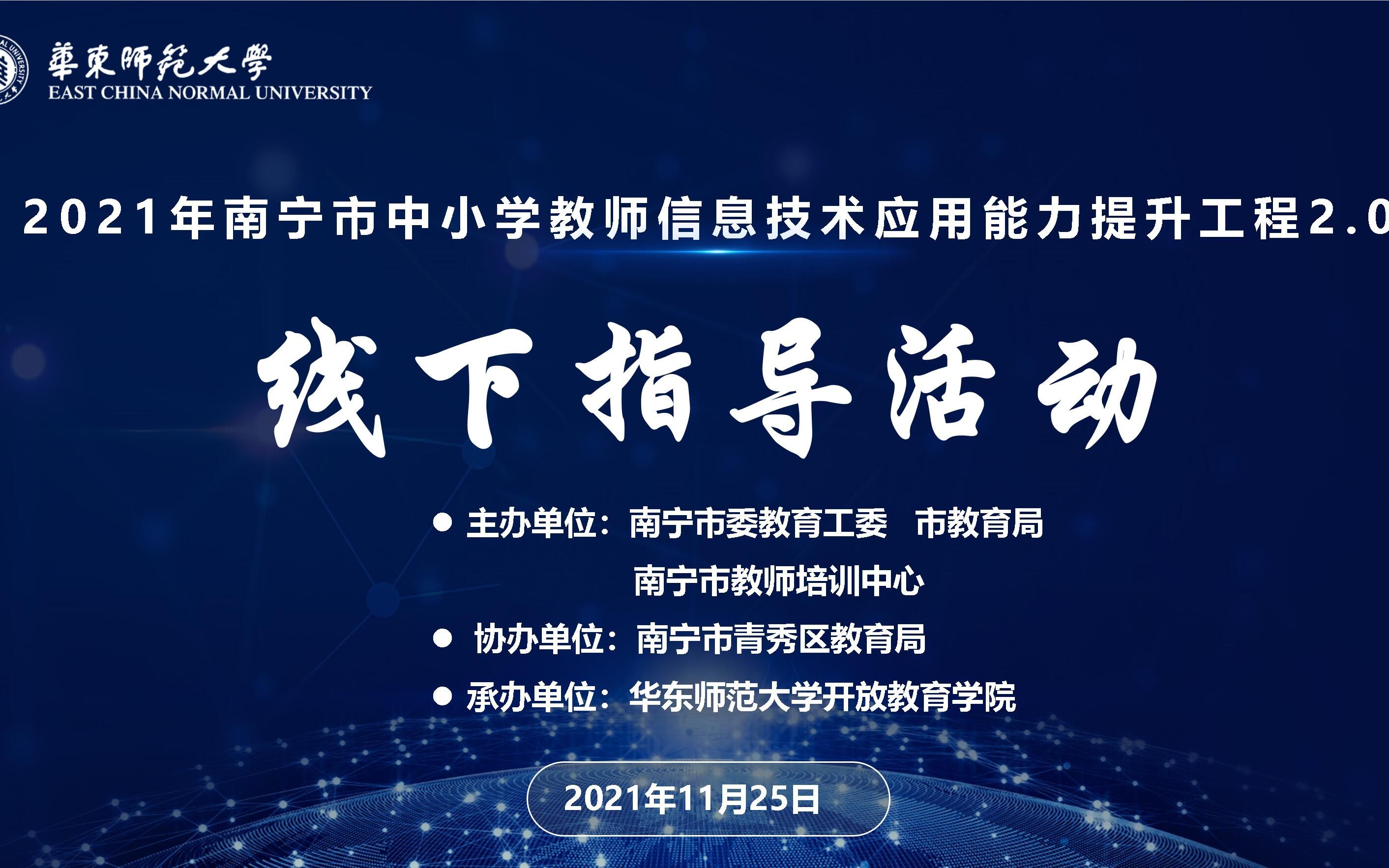 華東師範大學
EAST CHINA NORMAL UNIVERSITY

2021年南宁市中小学教师信息技术应用能力提升工程2.0

线下指导活动

● 主办单位：南宁市委教育工委　市教育局
南宁市教师培训中心
● 协办单位：南宁市青秀区教育局
● 承办单位：华东师范大学开放教育学院

2021年11月25日